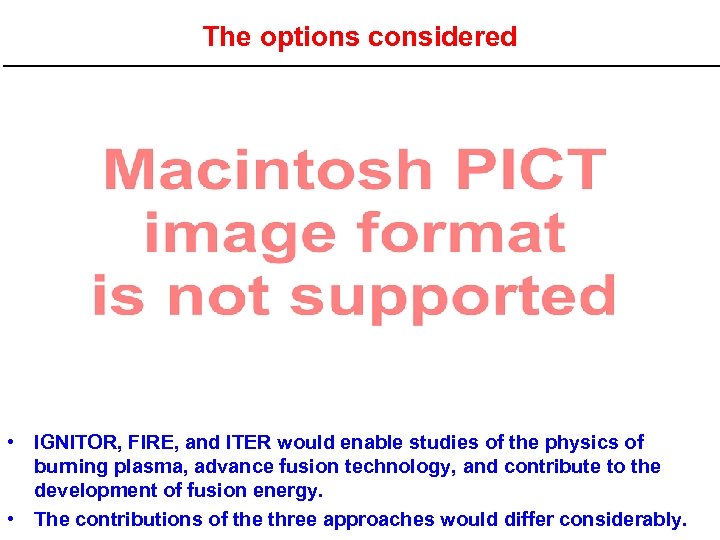 The options considered

Macintosh PICT image format is not supported

• IGNITOR, FIRE, and ITER would enable studies of the physics of burning plasma, advance fusion technology, and contribute to the development of fusion energy.

• The contributions of the three approaches would differ considerably.